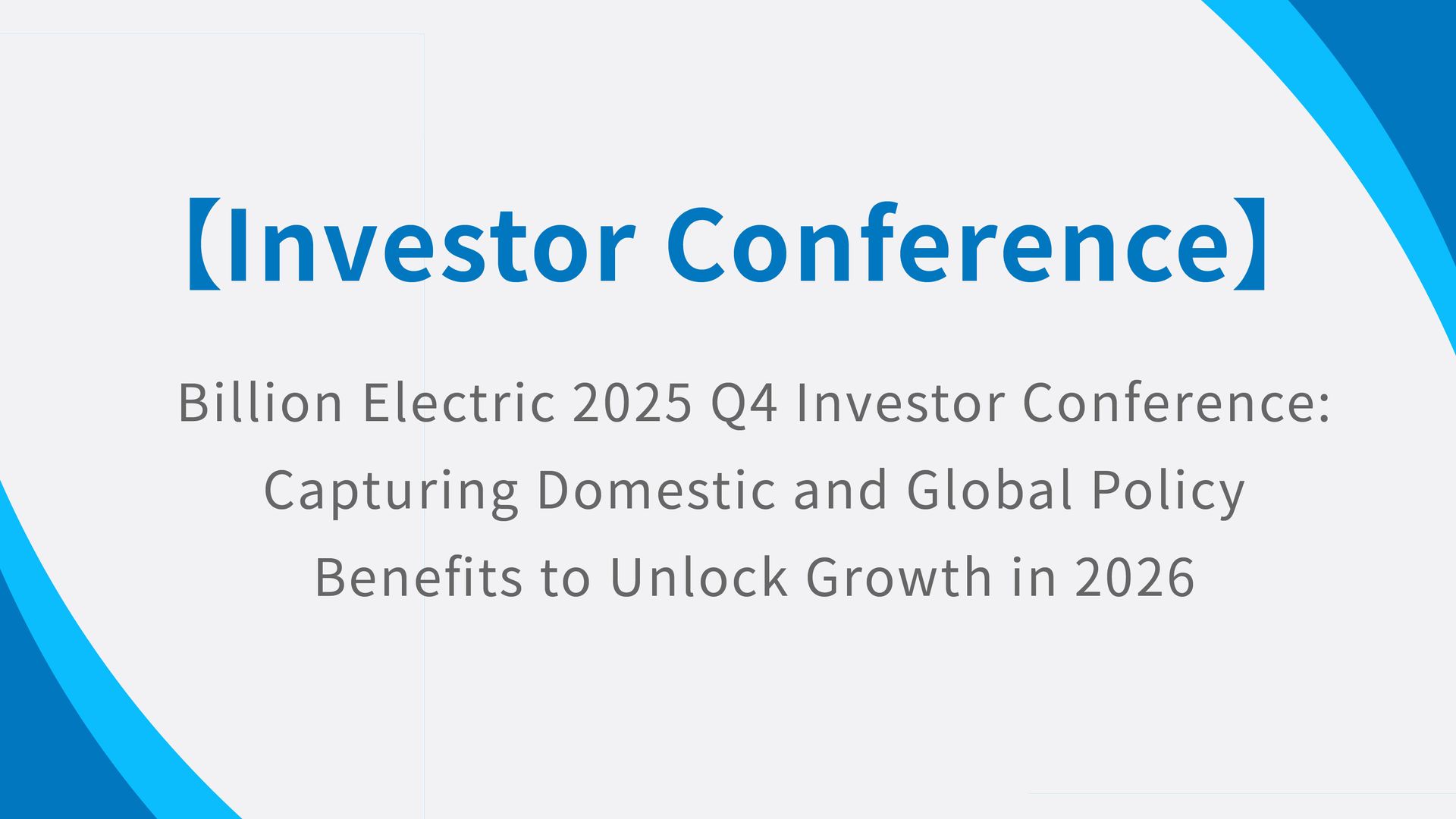 【Investor Conference】

Billion Electric 2025 Q4 Investor Conference: Capturing Domestic and Global Policy Benefits to Unlock Growth in 2026